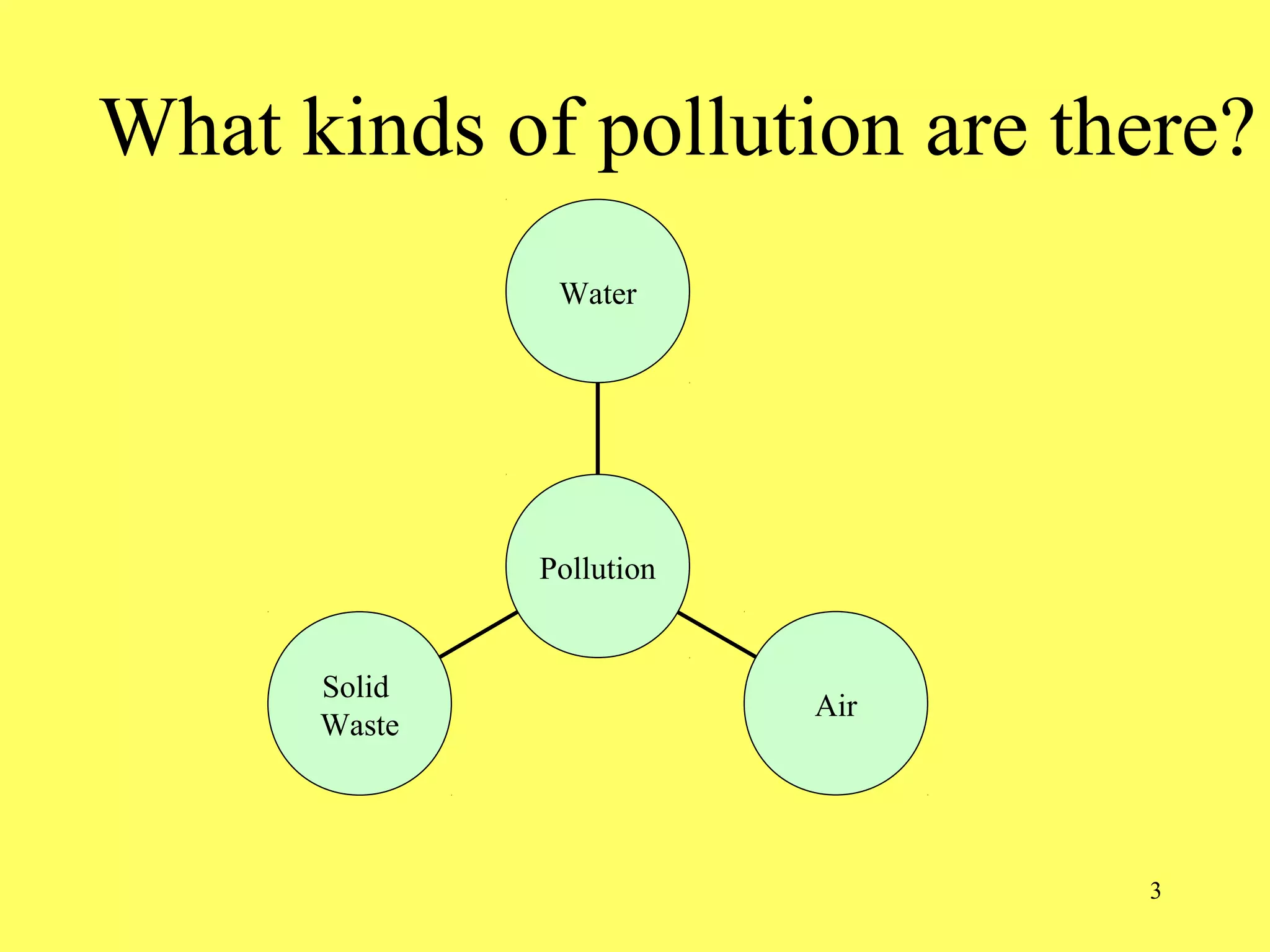 What kinds of pollution are there?

Water

Pollution

Solid Waste

Air

3